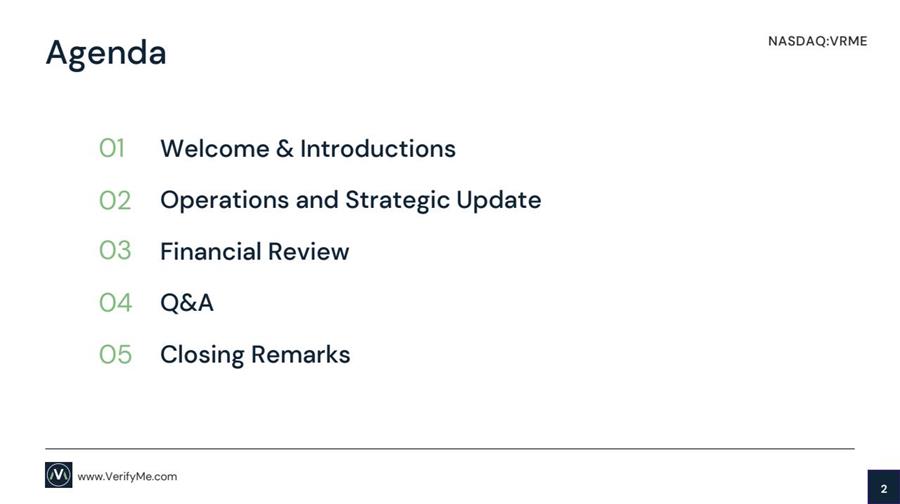 Agenda

NASDAQ:VRME

01 Welcome & Introductions

02 Operations and Strategic Update

03 Financial Review

04 Q&A

05 Closing Remarks

www.VerifyMe.com

2